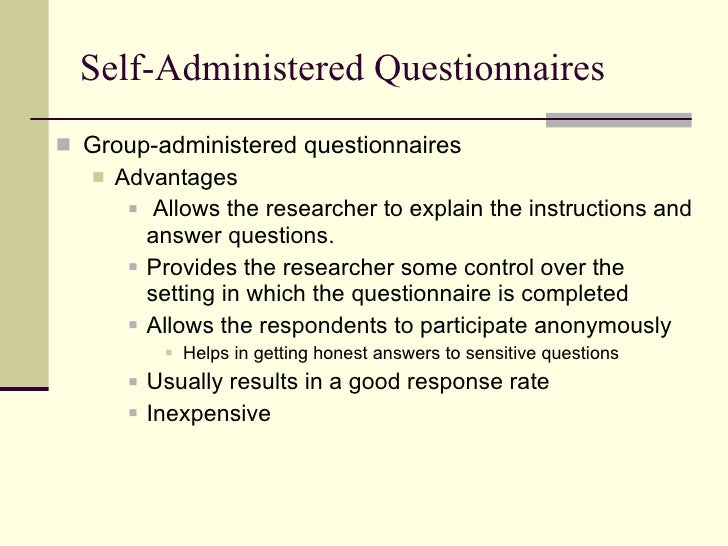 Self-Administered Questionnaires

Group-administered questionnaires

Advantages

Allows the researcher to explain the instructions and answer questions.

Provides the researcher some control over the setting in which the questionnaire is completed

Allows the respondents to participate anonymously

Helps in getting honest answers to sensitive questions

Usually results in a good response rate

Inexpensive